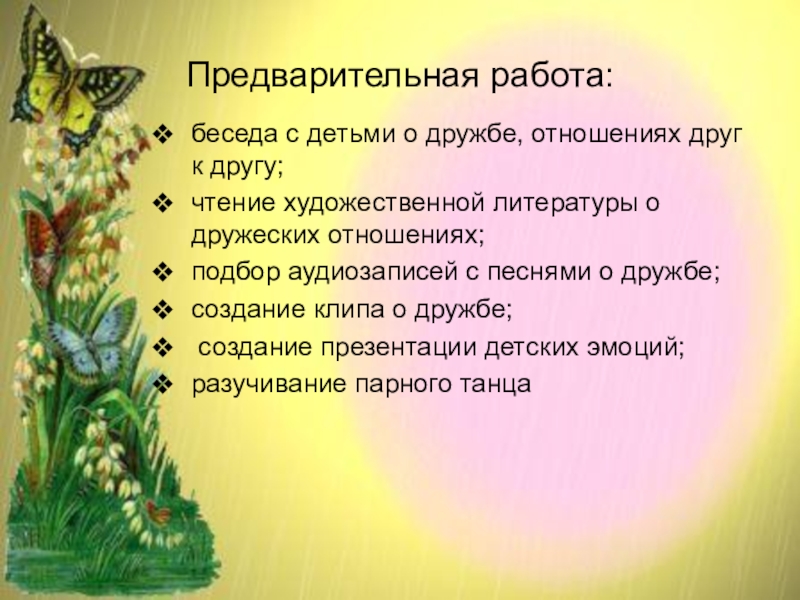 Предварительная работа:

❖ беседа с детьми о дружбе, отношениях друг к другу;
❖ чтение художественной литературы о дружеских отношениях;
❖ подбор аудиозаписей с песнями о дружбе;
❖ создание клипа о дружбе;
❖ создание презентации детских эмоций;
❖ разучивание парного танца